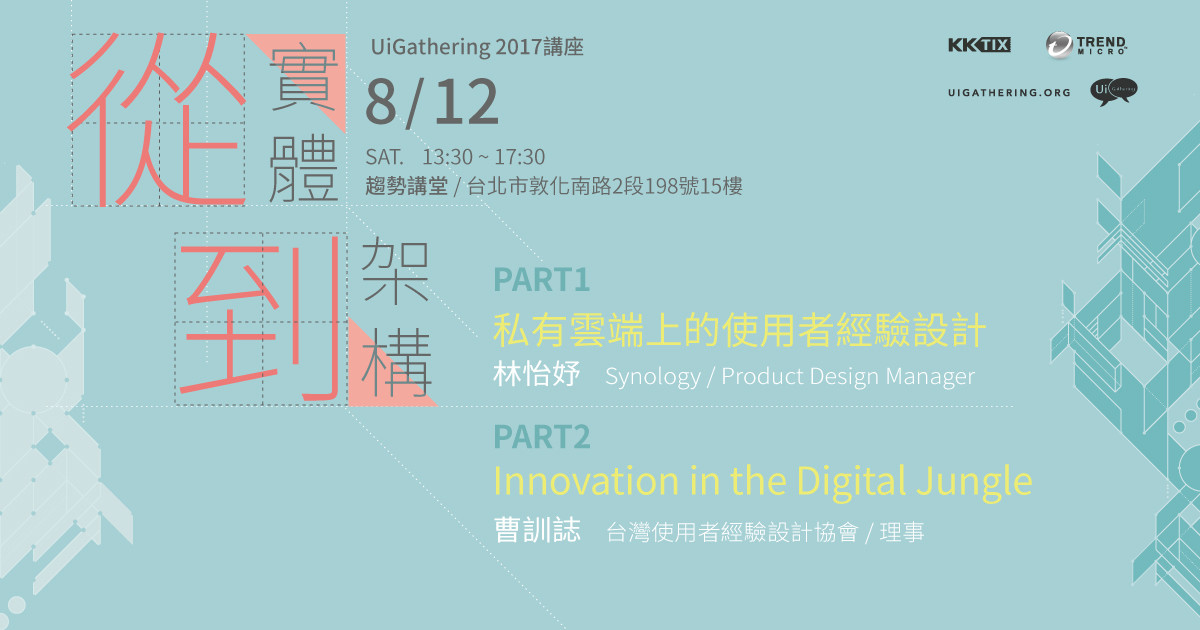 從實體到架構

UiGathering 2017講座

8 / 12

SAT. 13:30 ~ 17:30

趨勢講堂 / 台北市敦化南路2段198號15樓

KKTIX TREND MICRO

UIGATHERING.ORG Ui Gathering

PART1

私有雲端上的使用者經驗設計

林怡妤 Synology / Product Design Manager

PART2

Innovation in the Digital Jungle

曹訓誌 台灣使用者經驗設計協會 / 理事